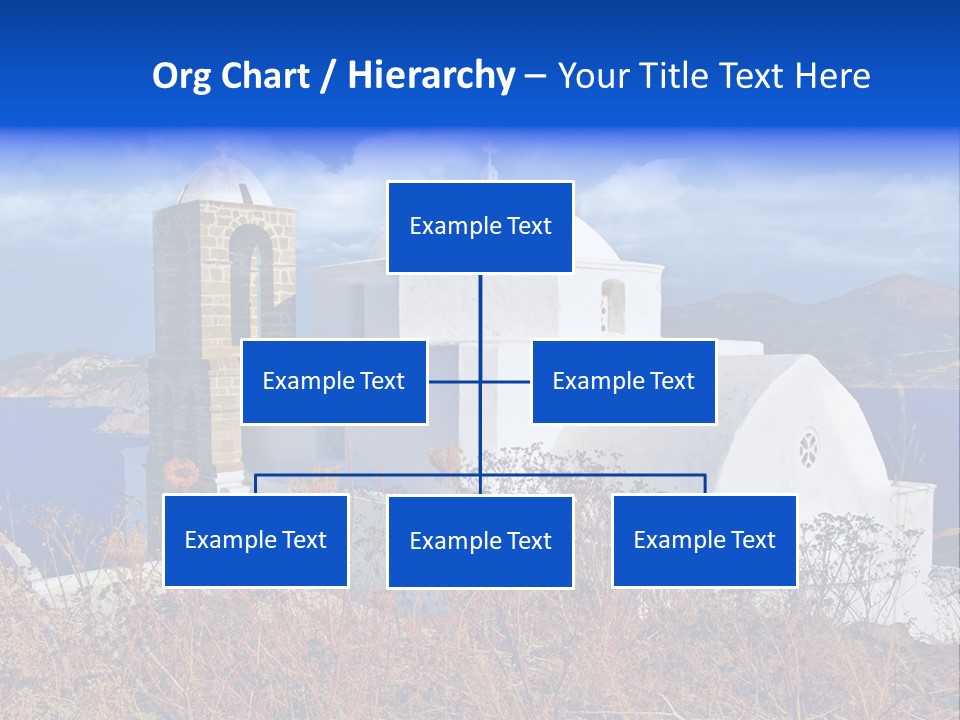 Org Chart / Hierarchy – Your Title Text Here

Example Text

Example Text

Example Text

Example Text

Example Text

Example Text